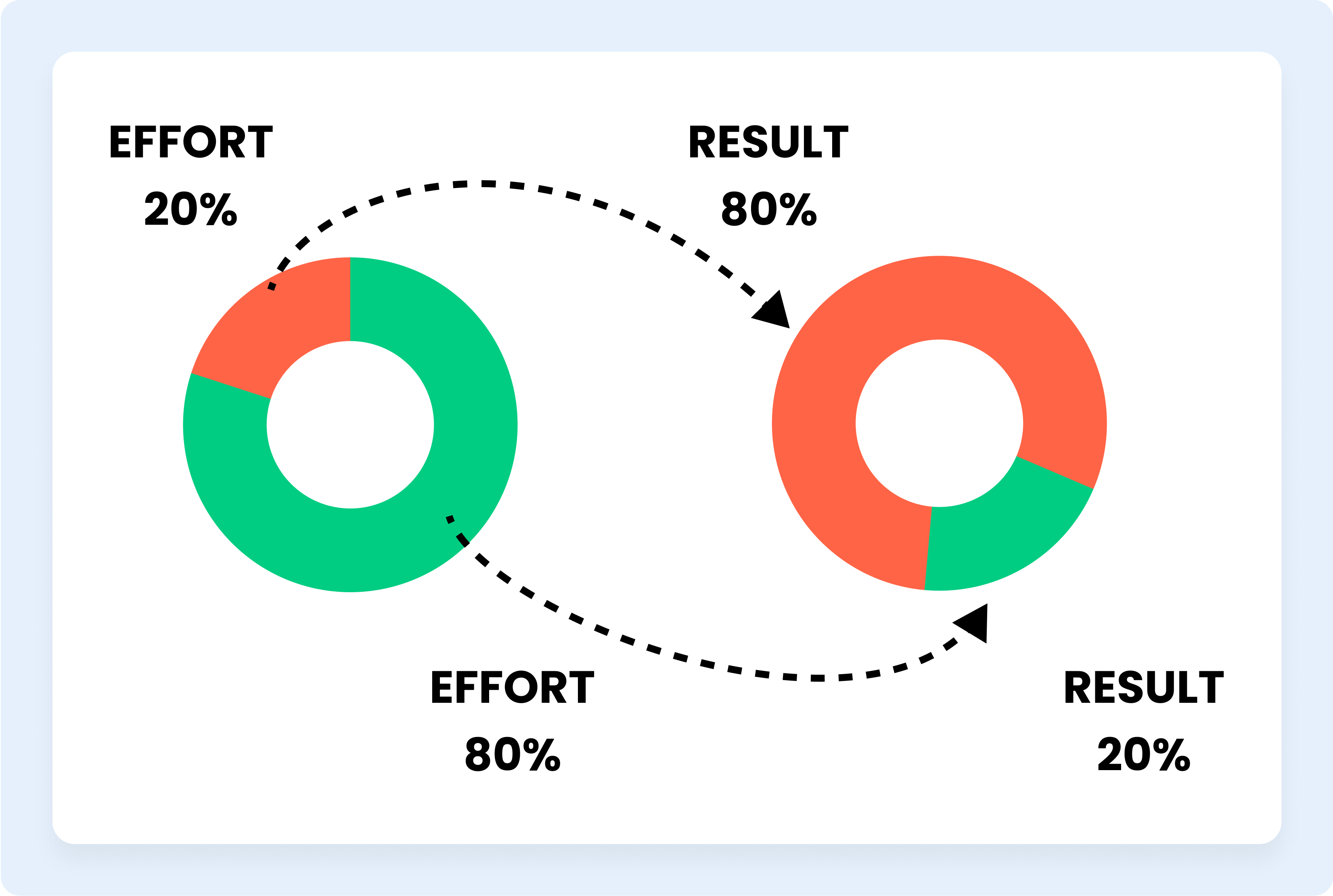 EFFORT
20%

RESULT
80%

EFFORT
80%

RESULT
20%